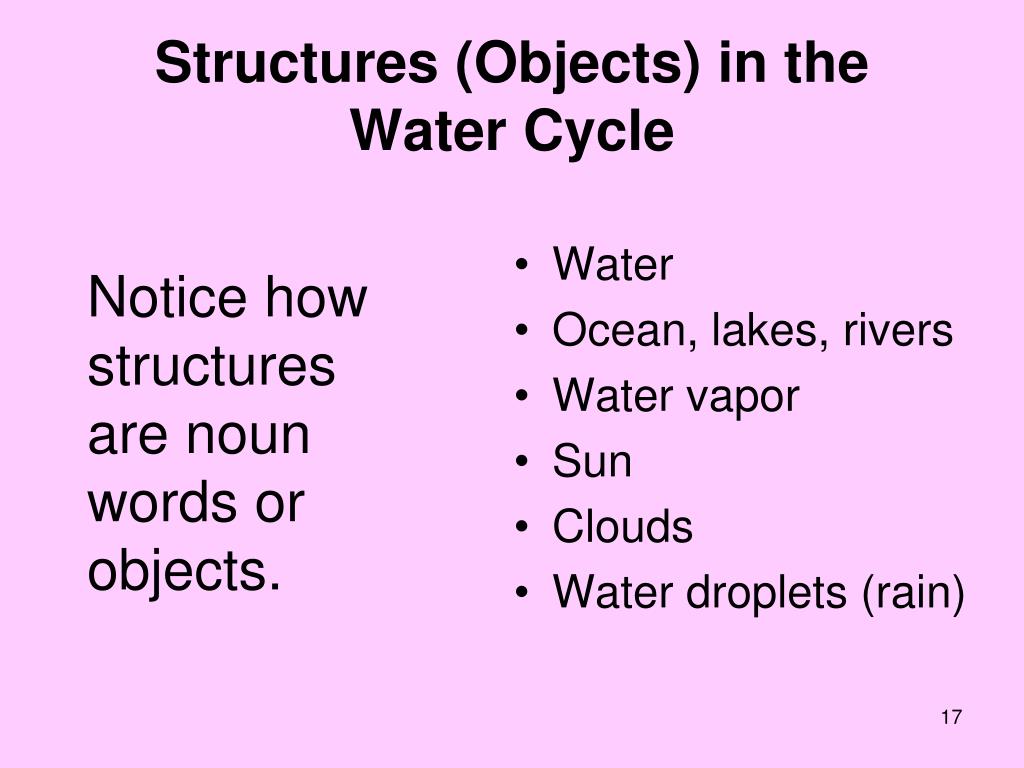 Structures (Objects) in the Water Cycle

Notice how structures are noun words or objects.

• Water
• Ocean, lakes, rivers
• Water vapor
• Sun
• Clouds
• Water droplets (rain)

17